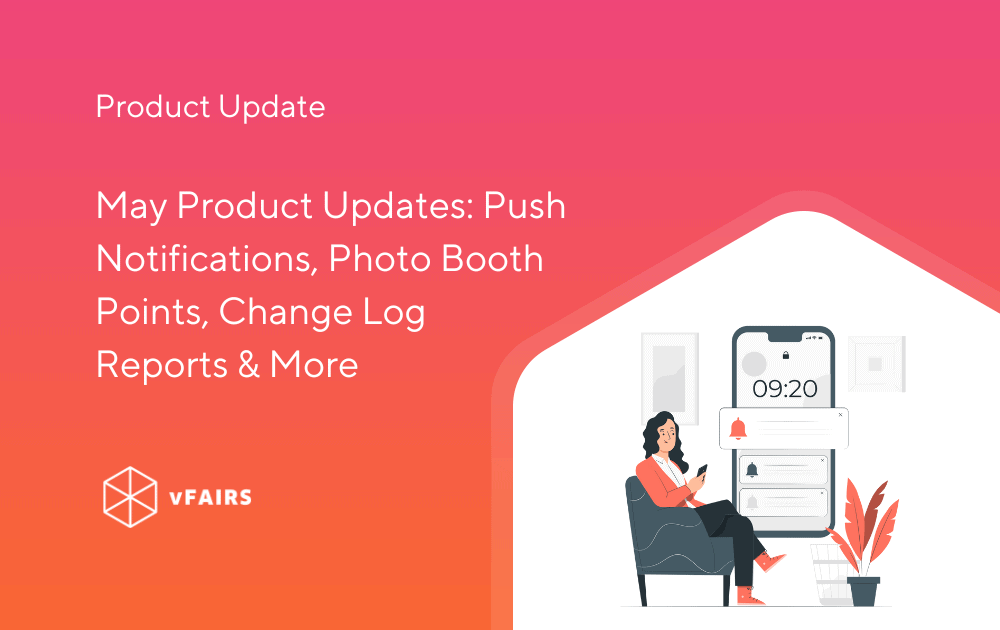 Product Update

May Product Updates: Push Notifications, Photo Booth Points, Change Log Reports & More

vFAIRS

09:20